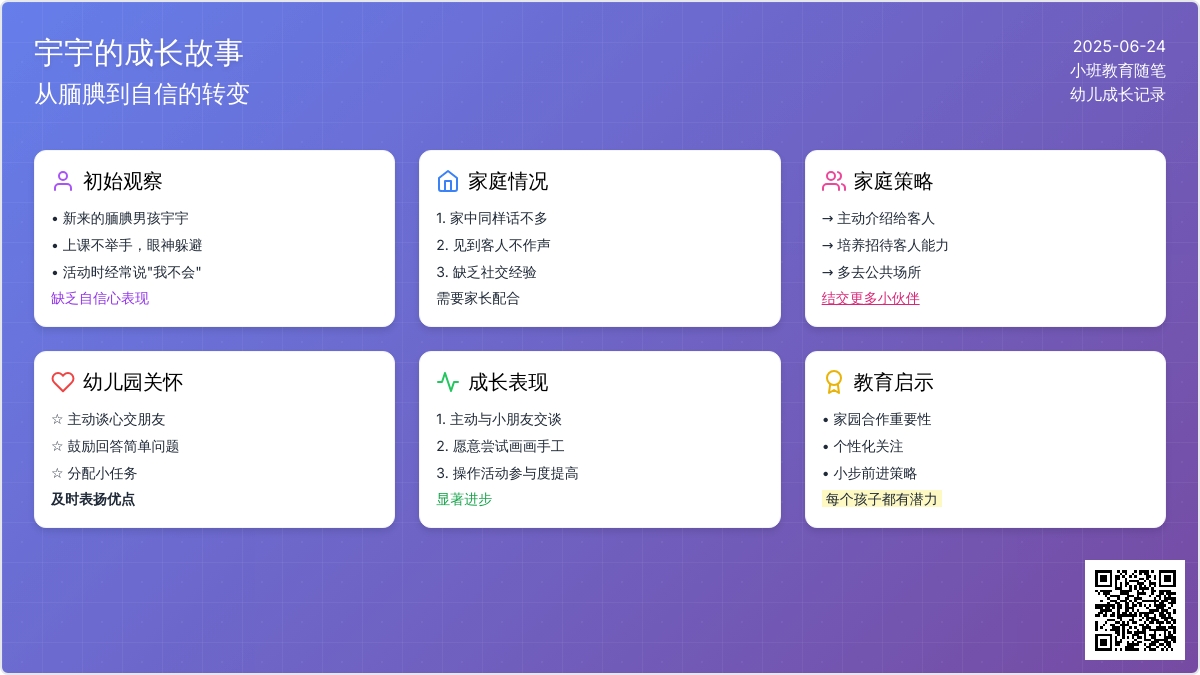 宇宇的成长故事
从腼腆到自信的转变

2025-06-24
小班教育随笔
幼儿成长记录

初始观察
• 新来的腼腆男孩宇宇
• 上课不举手，眼神躲避
• 活动时经常说"我不会"
缺乏自信心表现

家庭情况
1. 家中同样话不多
2. 见到客人不作声
3. 缺乏社交经验
需要家长配合

家庭策略
→ 主动介绍给客人
→ 培养招待客人能力
→ 多去公共场所
结交更多小伙伴

幼儿园关怀
☆ 主动谈心交朋友
☆ 鼓励回答简单问题
☆ 分配小任务
及时表扬优点

成长表现
1. 主动与小朋友交谈
2. 愿意尝试画画手工
3. 操作活动参与度提高
显著进步

教育启示
• 家园合作重要性
• 个性化关注
• 小步前进策略
每个孩子都有潜力